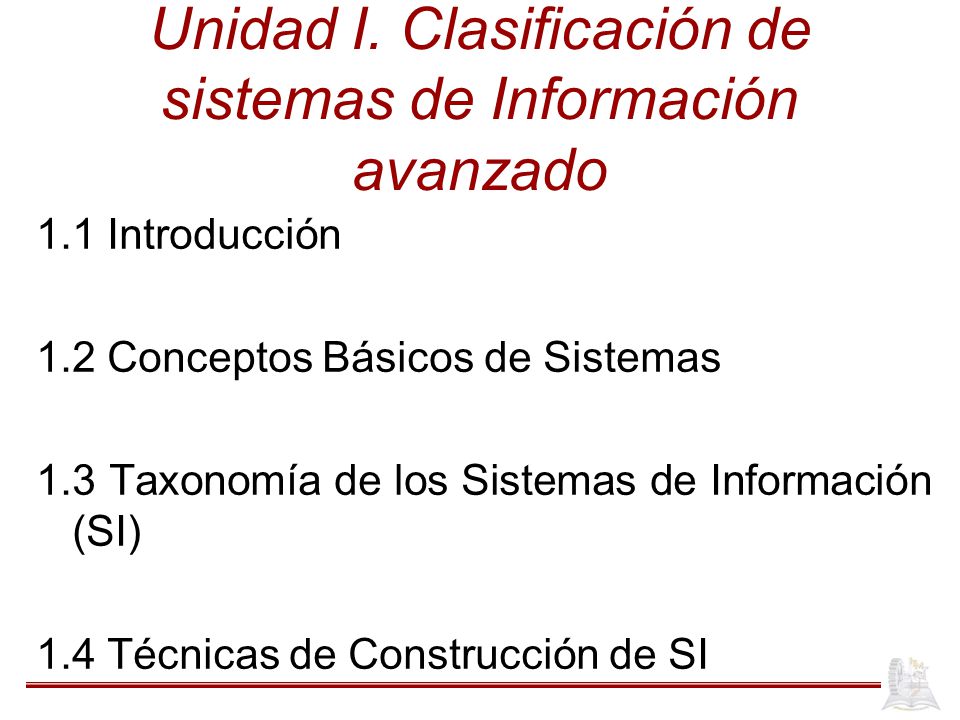 Unidad I. Clasificación de sistemas de Información avanzado

1.1 Introducción

1.2 Conceptos Básicos de Sistemas

1.3 Taxonomía de los Sistemas de Información (SI)

1.4 Técnicas de Construcción de SI